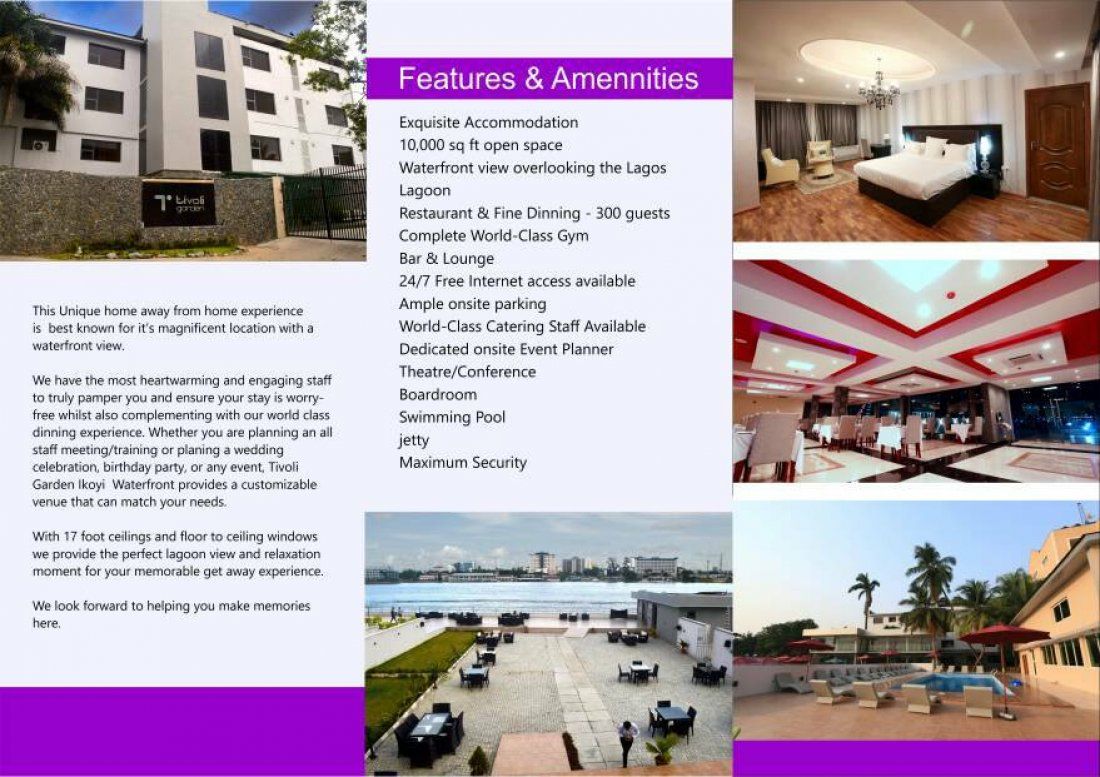 tivoli garden

This Unique home away from home experience is best known for it's magnificent location with a waterfront view.

We have the most heartwarming and engaging staff to truly pamper you and ensure your stay is worry-free whilst also complementing with our world class dinning experience. Whether you are planning an all staff meeting/training or planing a wedding celebration, birthday party, or any event, Tivoli Garden Ikoyi Waterfront provides a customizable venue that can match your needs.

With 17 foot ceilings and floor to ceiling windows we provide the perfect lagoon view and relaxation moment for your memorable get away experience.

We look forward to helping you make memories here.

Features & Amennities

Exquisite Accommodation
10,000 sq ft open space
Waterfront view overlooking the Lagos Lagoon
Restaurant & Fine Dinning - 300 guests
Complete World-Class Gym
Bar & Lounge
24/7 Free Internet access available
Ample onsite parking
World-Class Catering Staff Available
Dedicated onsite Event Planner
Theatre/Conference
Boardroom
Swimming Pool
jetty
Maximum Security